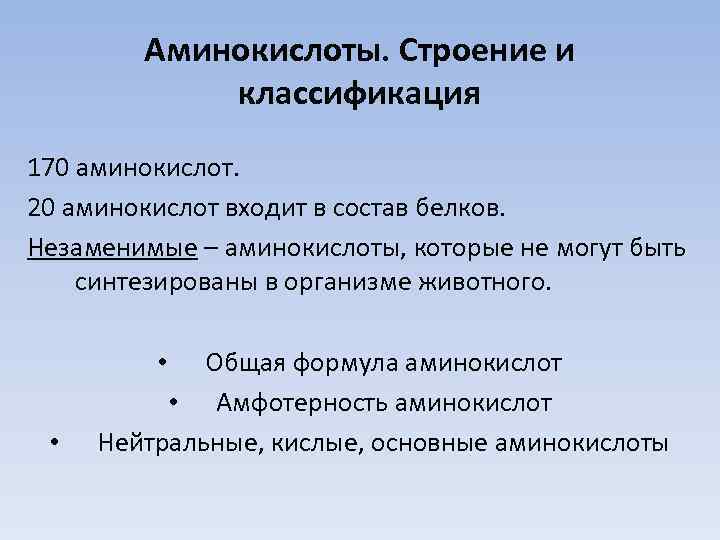 Аминокислоты. Строение и классификация

170 аминокислот.

20 аминокислот входит в состав белков.

Незаменимые – аминокислоты, которые не могут быть синтезированы в организме животного.

• Общая формула аминокислот
• Амфотерность аминокислот
• Нейтральные, кислые, основные аминокислоты